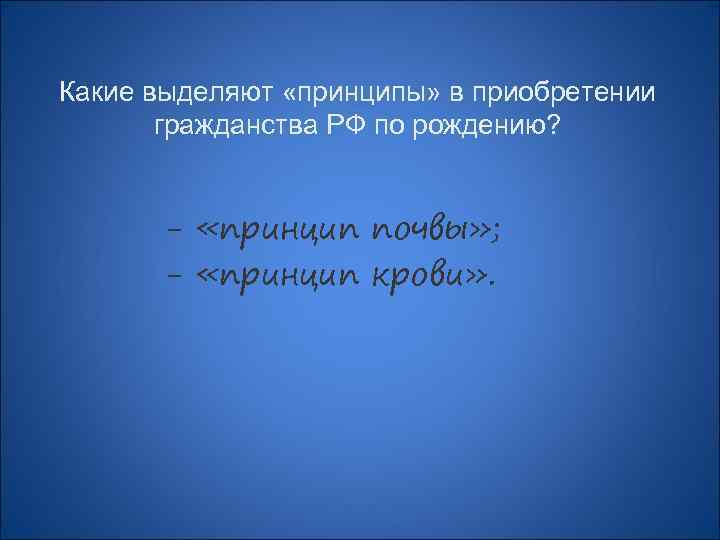 Какие выделяют «принципы» в приобретении гражданства РФ по рождению?

- «принцип почвы»;
- «принцип крови».